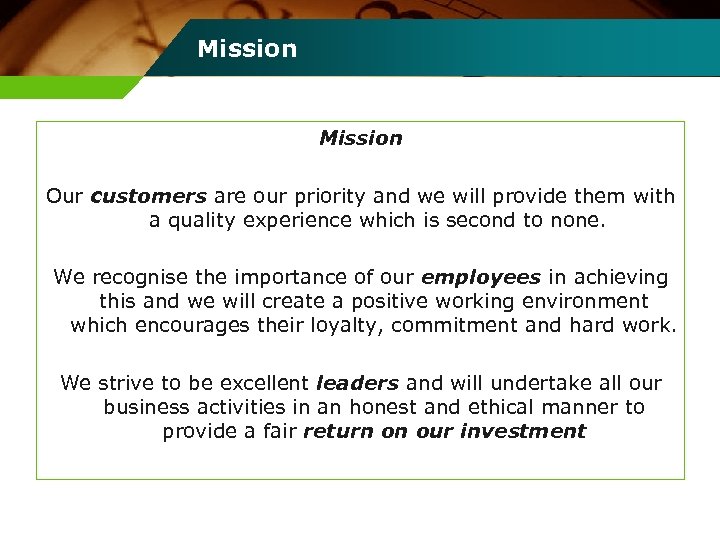 Mission

Mission

Our customers are our priority and we will provide them with a quality experience which is second to none.

We recognise the importance of our employees in achieving this and we will create a positive working environment which encourages their loyalty, commitment and hard work.

We strive to be excellent leaders and will undertake all our business activities in an honest and ethical manner to provide a fair return on our investment